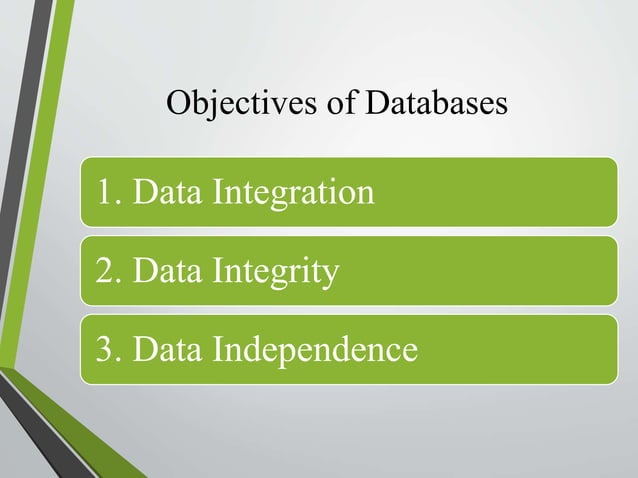 Objectives of Databases

1. Data Integration

2. Data Integrity

3. Data Independence